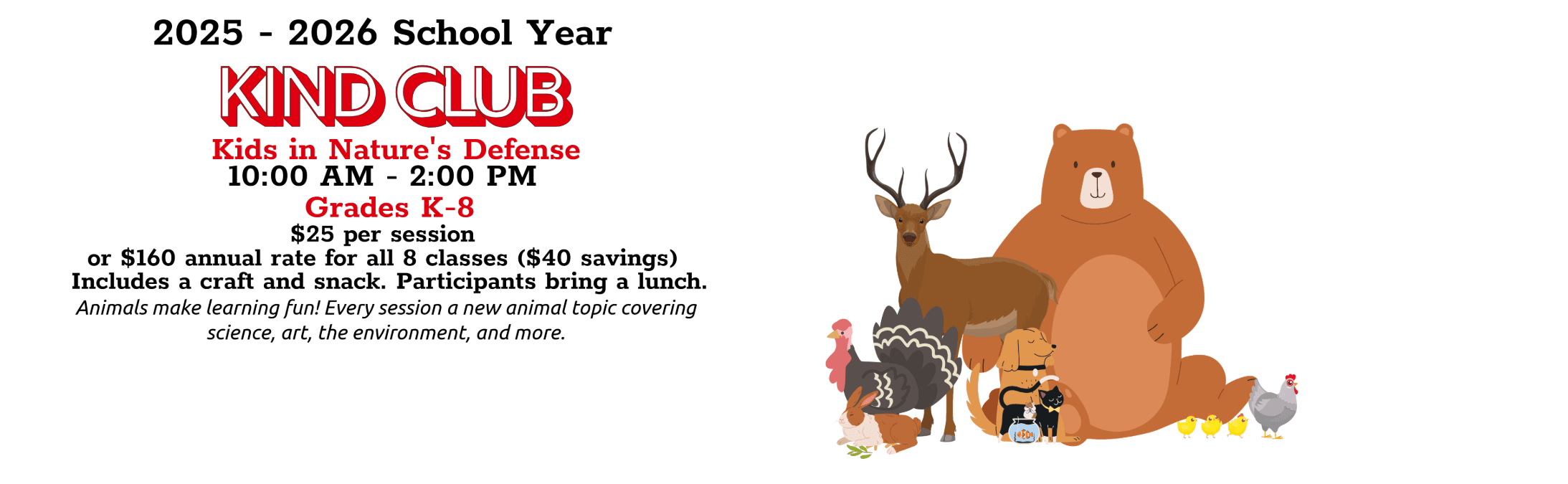 2025 - 2026 School Year

KIND CLUB

Kids in Nature's Defense

10:00 AM - 2:00 PM

Grades K-8

\$25 per session

or \$160 annual rate for all 8 classes (\$40 savings)

Includes a craft and snack. Participants bring a lunch.

Animals make learning fun! Every session a new animal topic covering science, art, the environment, and more.